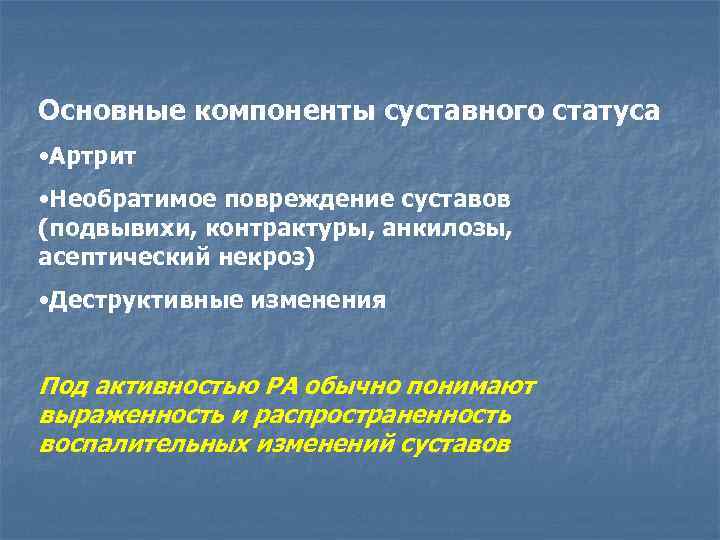 Основные компоненты суставного статуса

•Артрит

•Необратимое повреждение суставов (подвывихи, контрактуры, анкилозы, асептический некроз)

•Деструктивные изменения

Под активностью РА обычно понимают выраженность и распространенность воспалительных изменений суставов